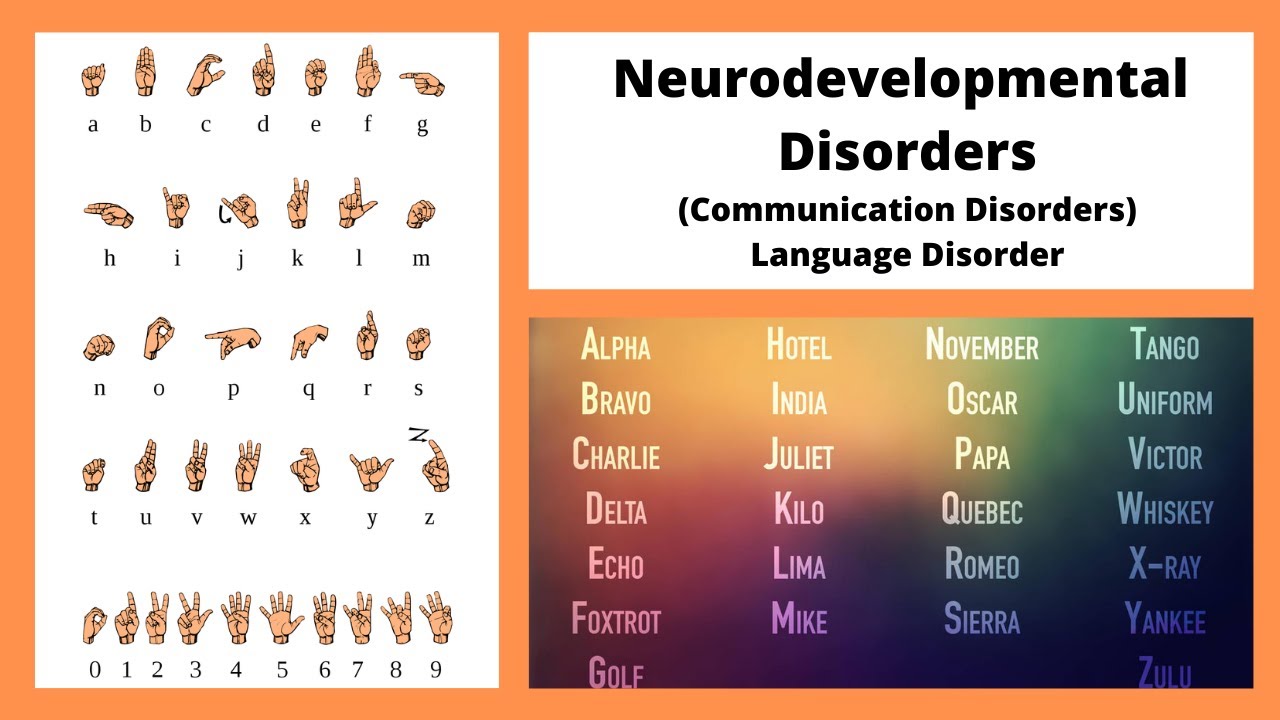 a b c d e f g

h i j k l m

n o p q r s

t u v w x y z

0 1 2 3 4 5 6 7 8 9

Neurodevelopmental Disorders
(Communication Disorders)
Language Disorder

ALPHA
BRAVO
CHARLIE
DELTA
ECHO
FOXTROT
GOLF

HOTEL
INDIA
JULIET
KILO
LIMA
MIKE

NOVEMBER
OSCAR
PAPA
QUEBEC
ROMEO
SIERRA

TANGO
UNIFORM
VICTOR
WHISKEY
X-RAY
YANKEE
ZULU